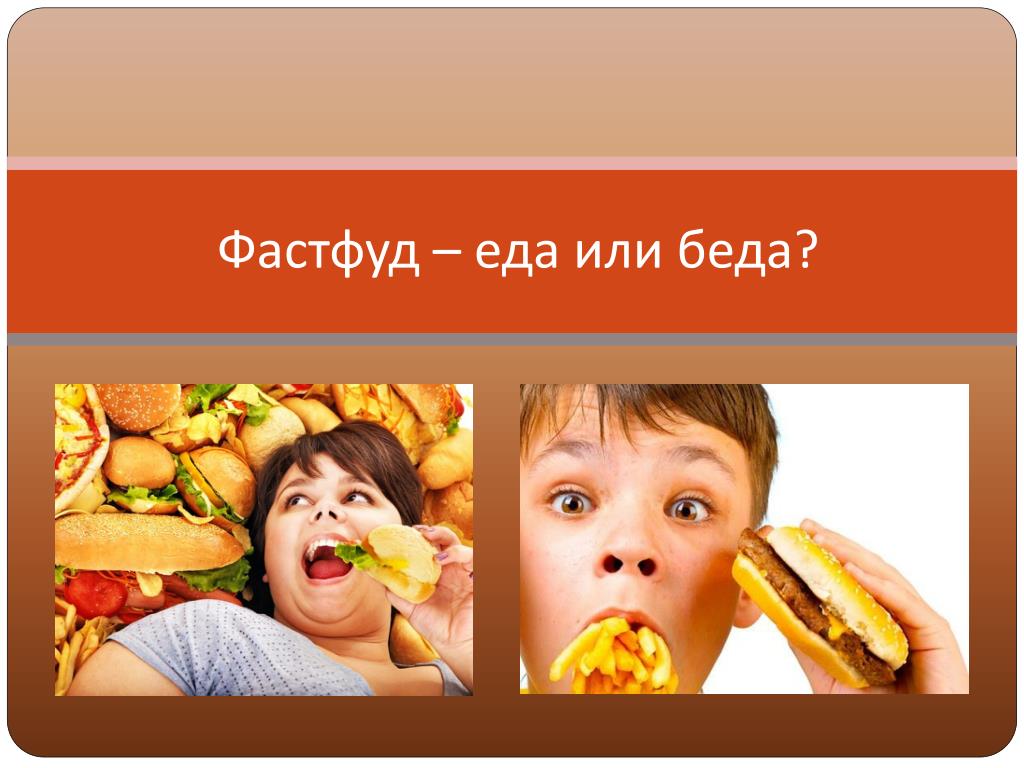 Фастфуд – еда или беда?